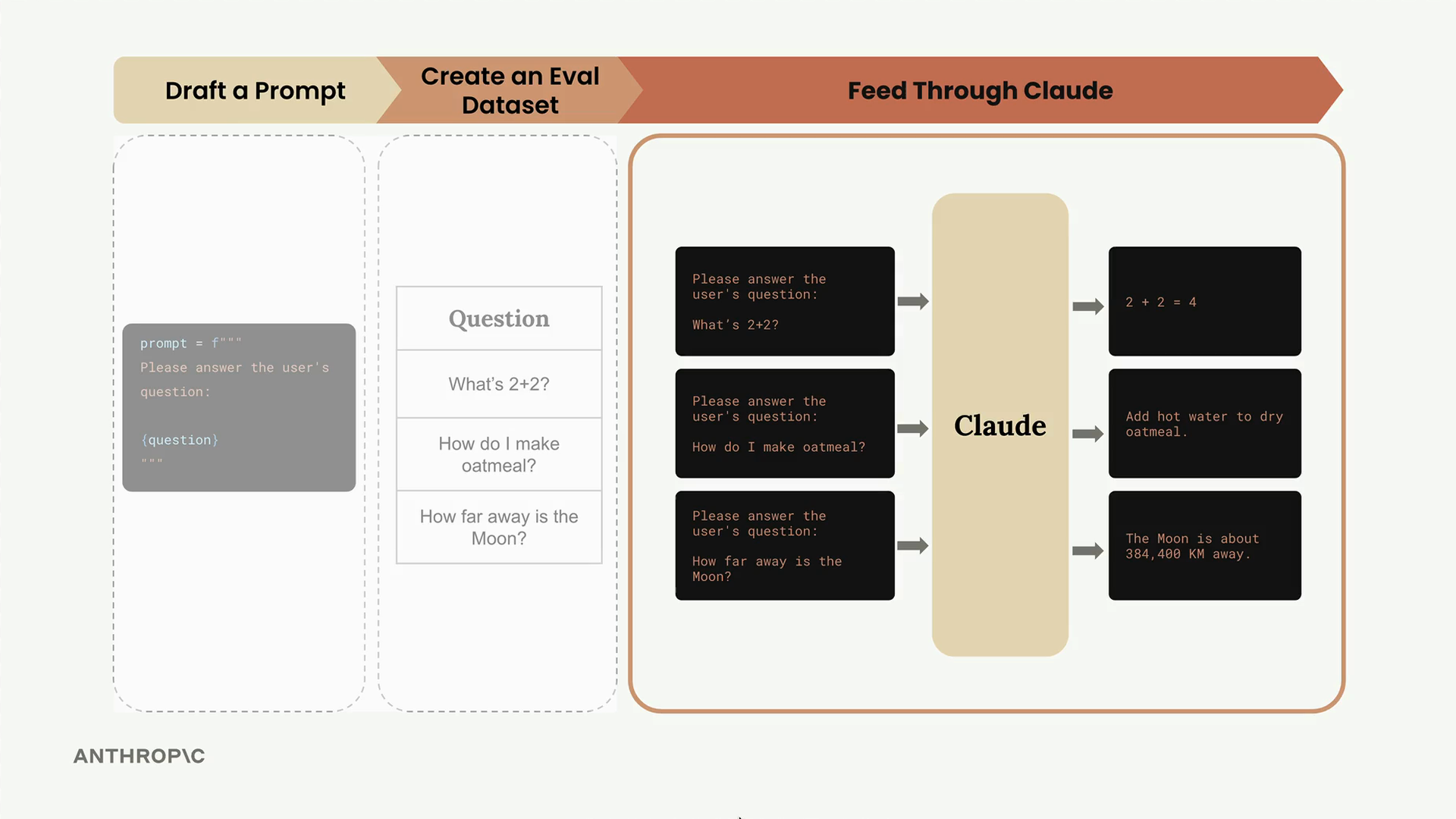 Draft a Prompt

Create an Eval Dataset

Feed Through Claude

prompt = f"""
Please answer the user's question:

{question}
"""

| Question |
|---|
| What's 2+2? |
| How do I make oatmeal? |
| How far away is the Moon? |

Please answer the user's question:

What's 2+2?

Please answer the user's question:

How do I make oatmeal?

Please answer the user's question:

How far away is the Moon?

Claude

2 + 2 = 4

Add hot water to dry oatmeal.

The Moon is about 384,400 KM away.

ANTHROP\C